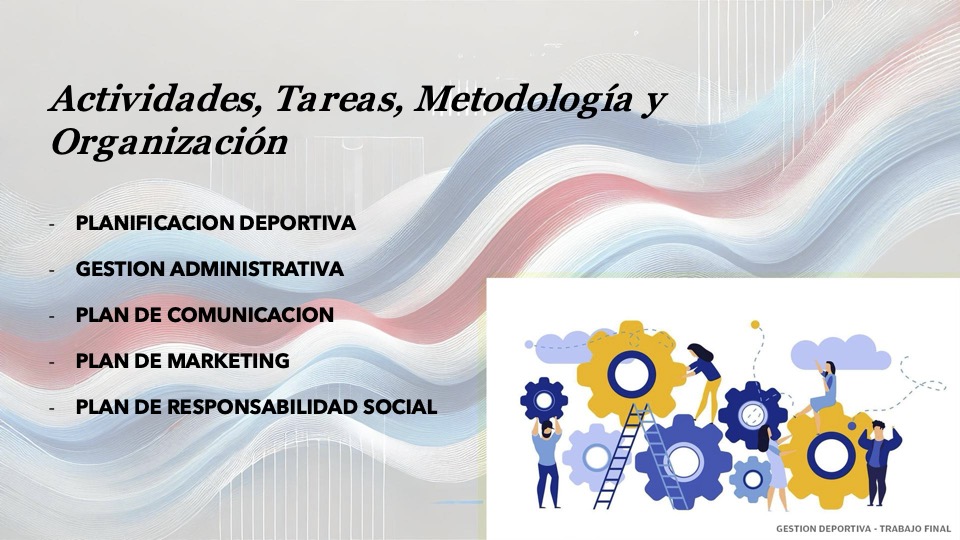 Actividades, Tareas, Metodología y Organización

- PLANIFICACION DEPORTIVA
- GESTION ADMINISTRATIVA
- PLAN DE COMUNICACION
- PLAN DE MARKETING
- PLAN DE RESPONSABILIDAD SOCIAL

GESTION DEPORTIVA - TRABAJO FINAL